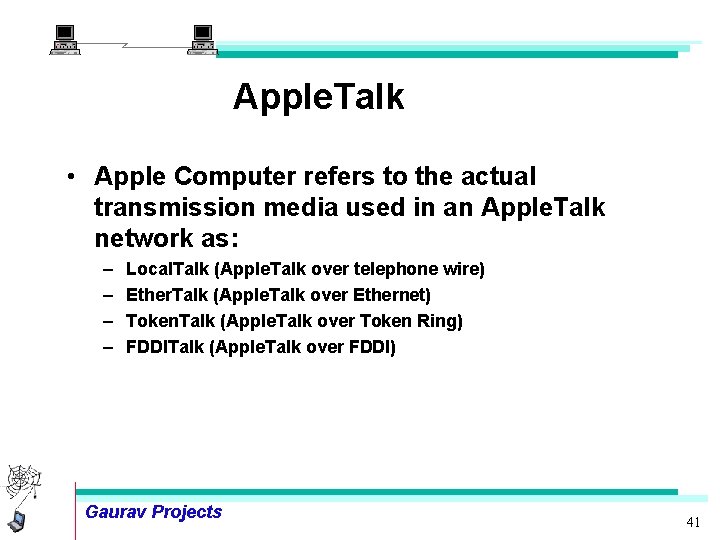 AppleTalk

• Apple Computer refers to the actual transmission media used in an AppleTalk network as:
– LocalTalk (AppleTalk over telephone wire)
– EtherTalk (AppleTalk over Ethernet)
– TokenTalk (AppleTalk over Token Ring)
– FDDITalk (AppleTalk over FDDI)

Gaurav Projects

41